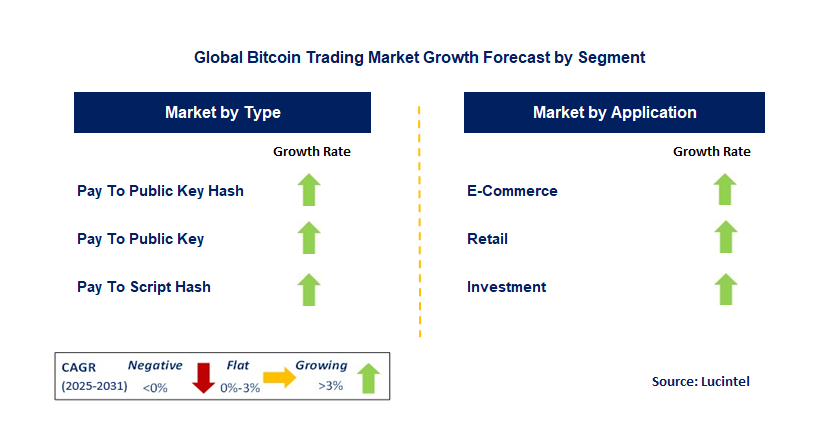 Global Bitcoin Trading Market Growth Forecast by Segment

Market by Type

Growth Rate

Pay To Public Key Hash

Pay To Public Key

Pay To Script Hash

Market by Application

Growth Rate

E-Commerce

Retail

Investment

CAGR (2025-2031)

Negative <0%

Flat 0%-3%

Growing >3%

Source: Lucintel